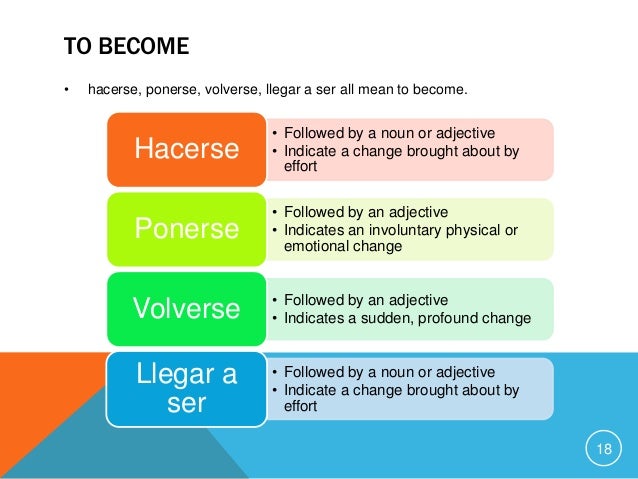 TO BECOME

• hacerse, ponerse, volverse, llegar a ser all mean to become.

Hacerse

• Followed by a noun or adjective
• Indicate a change brought about by effort

Ponerse

• Followed by an adjective
• Indicates an involuntary physical or emotional change

Volverse

• Followed by an adjective
• Indicates a sudden, profound change

Llegar a ser

• Followed by a noun or adjective
• Indicate a change brought about by effort

18